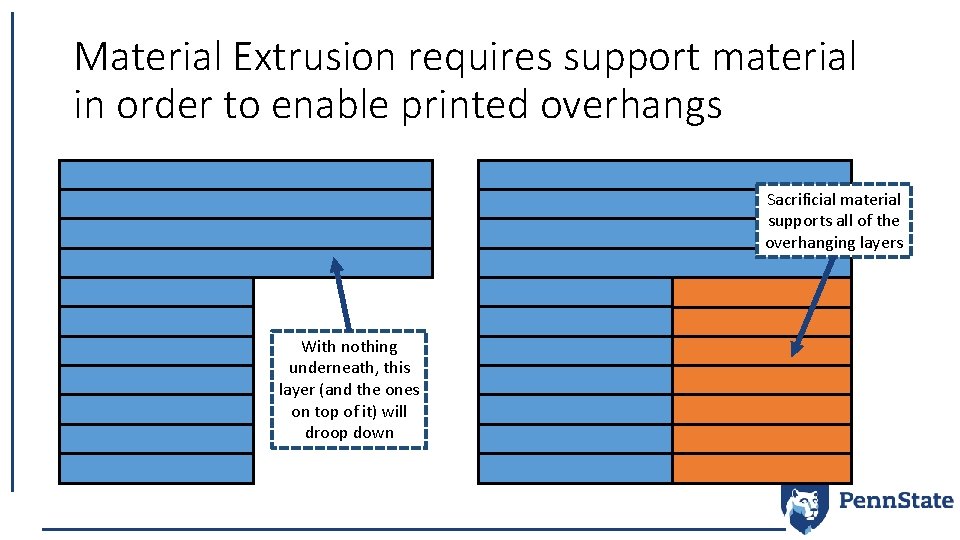 Material Extrusion requires support material in order to enable printed overhangs

With nothing underneath, this layer (and the ones on top of it) will droop down

Sacrificial material supports all of the overhanging layers

PennState